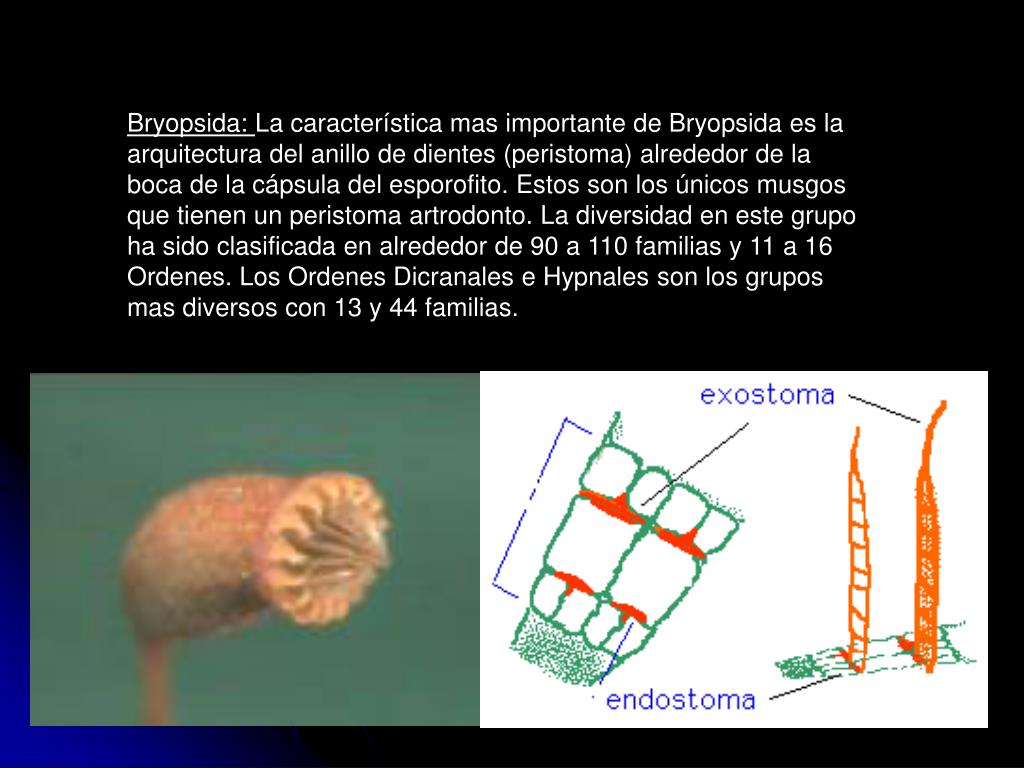 Bryopsida: La característica mas importante de Bryopsida es la arquitectura del anillo de dientes (peristoma) alrededor de la boca de la cápsula del esporofito. Estos son los únicos musgos que tienen un peristoma artrodonto. La diversidad en este grupo ha sido clasificada en alrededor de 90 a 110 familias y 11 a 16 Ordenes. Los Ordenes Dicranales e Hypnales son los grupos mas diversos con 13 y 44 familias.

exostoma

endostoma